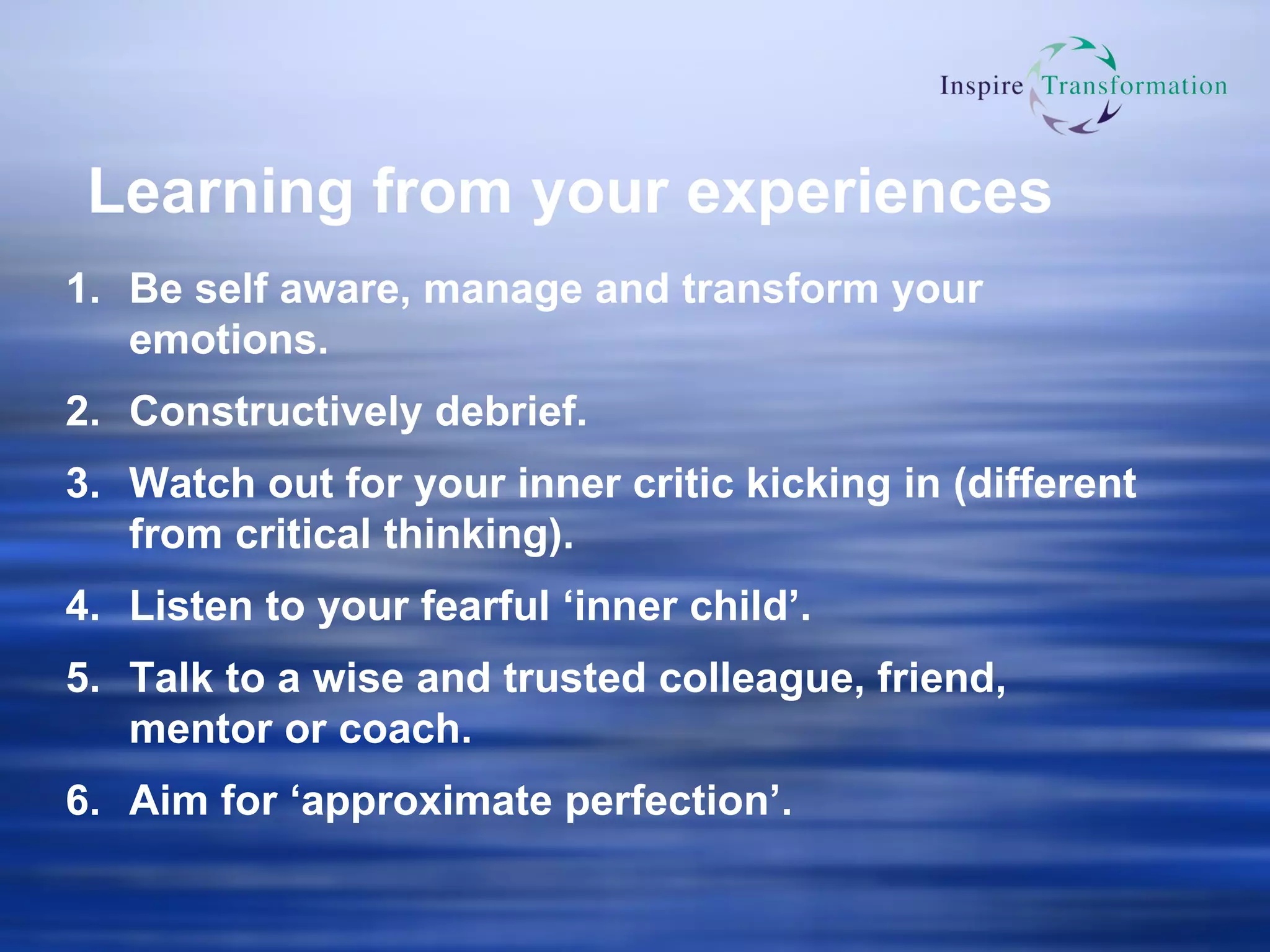 Inspire Transformation

Learning from your experiences

1. Be self aware, manage and transform your emotions.

2. Constructively debrief.

3. Watch out for your inner critic kicking in (different from critical thinking).

4. Listen to your fearful ‘inner child’.

5. Talk to a wise and trusted colleague, friend, mentor or coach.

6. Aim for ‘approximate perfection’.